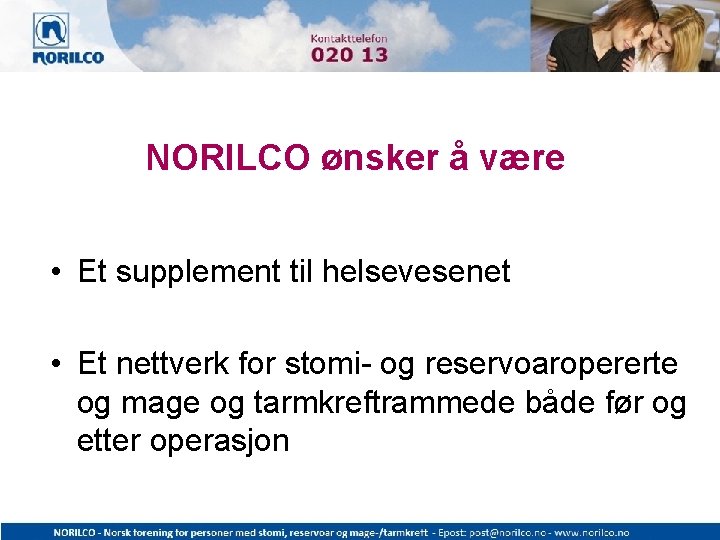 NORILCO

Kontakttelefon
020 13

NORILCO ønsker å være

• Et supplement til helsevesenet

• Et nettverk for stomi- og reservoaropererte og mage og tarmkreftrammede både før og etter operasjon

NORILCO - Norsk forening for personer med stomi, reservoar og mage-/tarmkreft - Epost: post@norilco.no - www.norilco.no